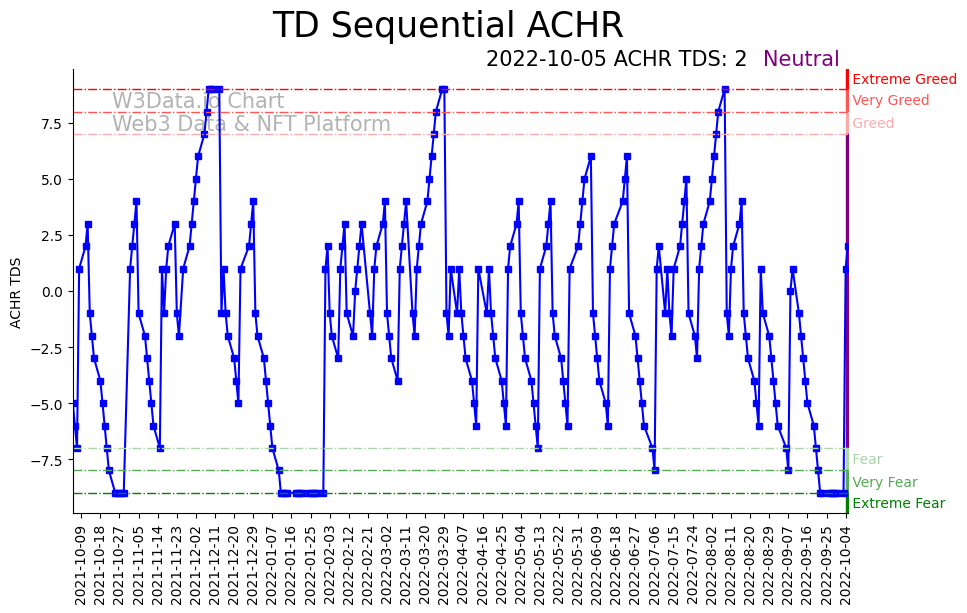 TD Sequential ACHR

2022-10-05 ACHR TDS: 2 Neutral

W3Data.io Chart
Web3 Data & NFT Platform

Extreme Greed
Very Greed
Greed
Fear
Very Fear
Extreme Fear

ACHR TDS

7.5
5.0
2.5
0.0
−2.5
−5.0
−7.5

2021-10-09
2021-10-18
2021-10-27
2021-11-05
2021-11-14
2021-11-23
2021-12-02
2021-12-11
2021-12-20
2021-12-29
2022-01-07
2022-01-16
2022-01-25
2022-02-03
2022-02-12
2022-02-21
2022-03-02
2022-03-11
2022-03-20
2022-03-29
2022-04-07
2022-04-16
2022-04-25
2022-05-04
2022-05-13
2022-05-22
2022-05-31
2022-06-09
2022-06-18
2022-06-27
2022-07-06
2022-07-15
2022-07-24
2022-08-02
2022-08-11
2022-08-20
2022-08-29
2022-09-07
2022-09-16
2022-09-25
2022-10-04